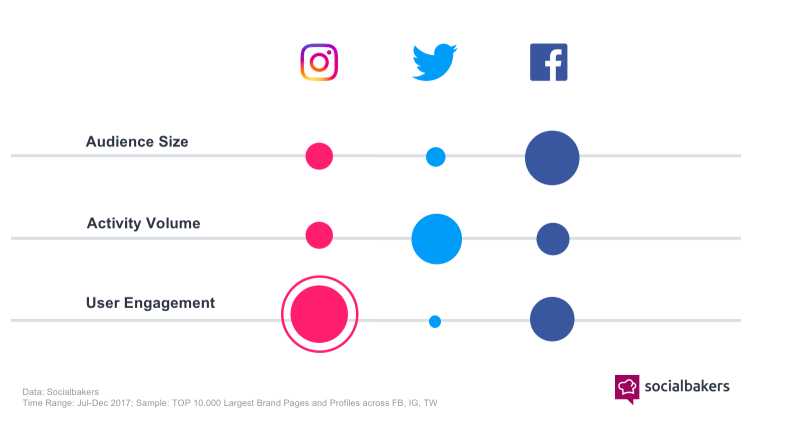 Audience Size

Activity Volume

User Engagement

Data: Socialbakers
Time Range: Jul-Dec 2017; Sample: TOP 10,000 Largest Brand Pages and Profiles across FB, IG, TW

socialbakers